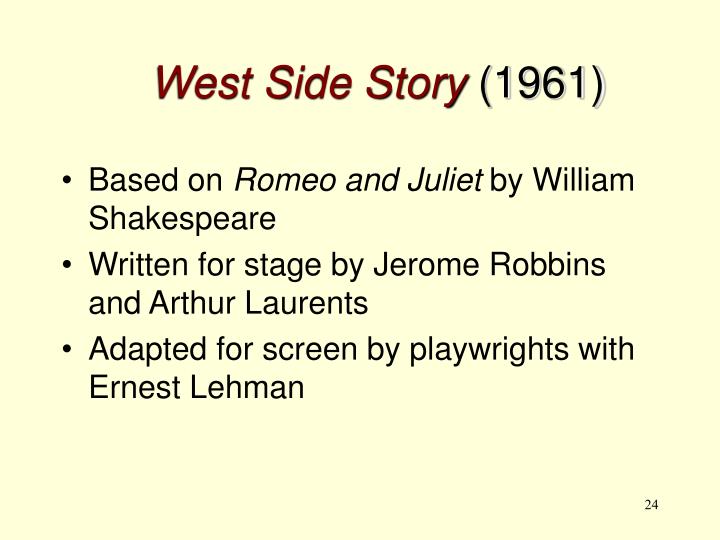 West Side Story (1961)

• Based on Romeo and Juliet by William Shakespeare
• Written for stage by Jerome Robbins and Arthur Laurents
• Adapted for screen by playwrights with Ernest Lehman

24